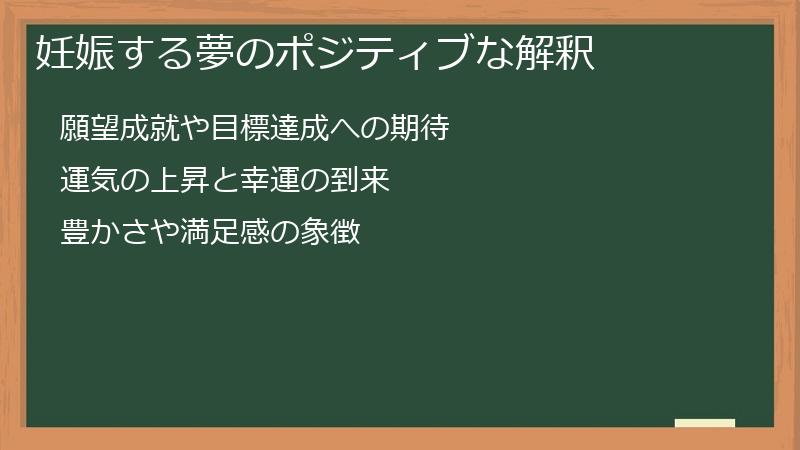 妊娠する夢のポジティブな解釈

願望成就や目標達成への期待

運気の上昇と幸運の到来

豊かさや満足感の象徴